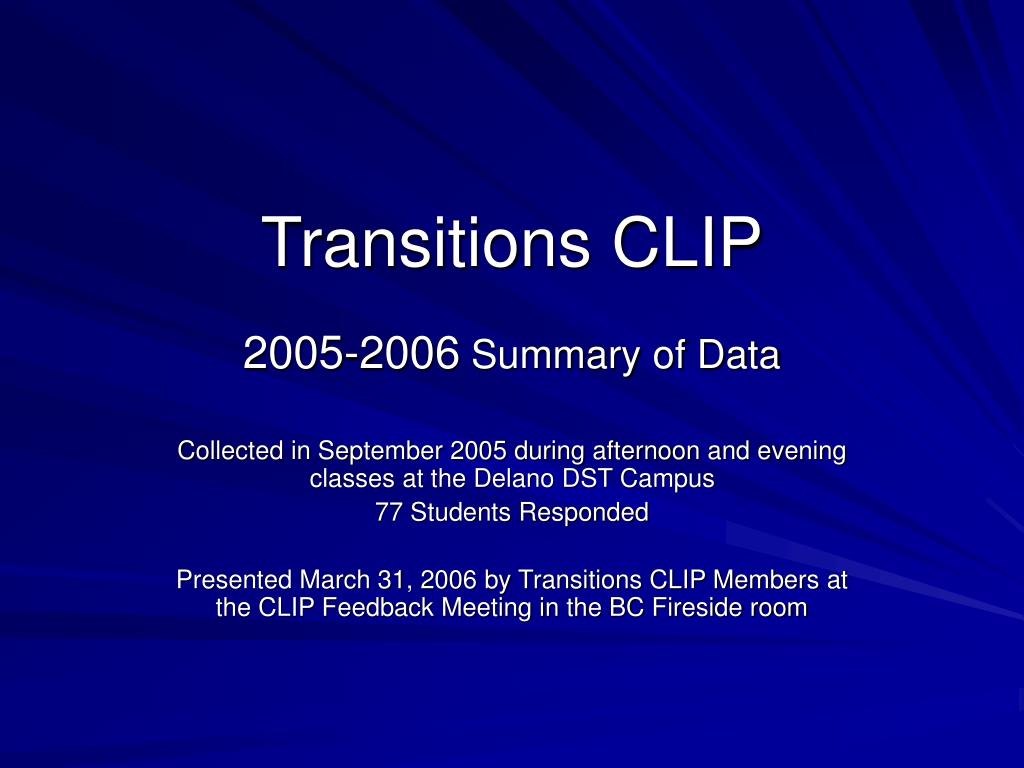 Transitions CLIP

2005-2006 Summary of Data

Collected in September 2005 during afternoon and evening classes at the Delano DST Campus
77 Students Responded

Presented March 31, 2006 by Transitions CLIP Members at the CLIP Feedback Meeting in the BC Fireside room